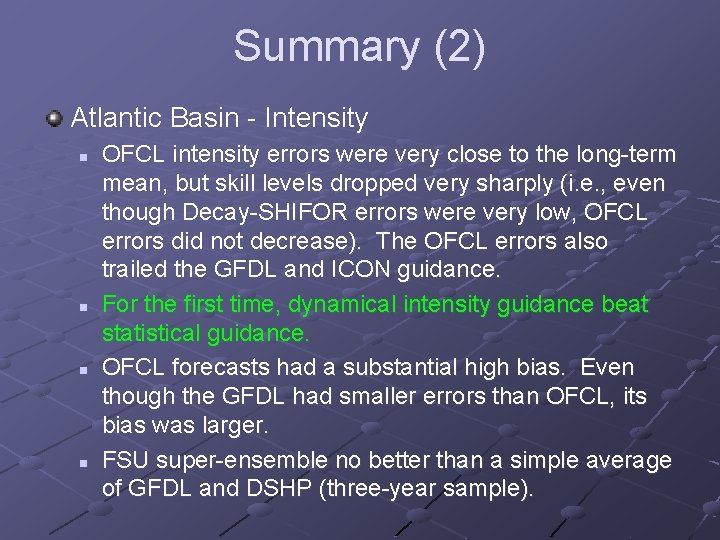 Summary (2)

Atlantic Basin - Intensity

OFCL intensity errors were very close to the long-term mean, but skill levels dropped very sharply (i.e., even though Decay-SHIFOR errors were very low, OFCL errors did not decrease). The OFCL errors also trailed the GFDL and ICON guidance.

For the first time, dynamical intensity guidance beat statistical guidance.

OFCL forecasts had a substantial high bias. Even though the GFDL had smaller errors than OFCL, its bias was larger.

FSU super-ensemble no better than a simple average of GFDL and DSHP (three-year sample).